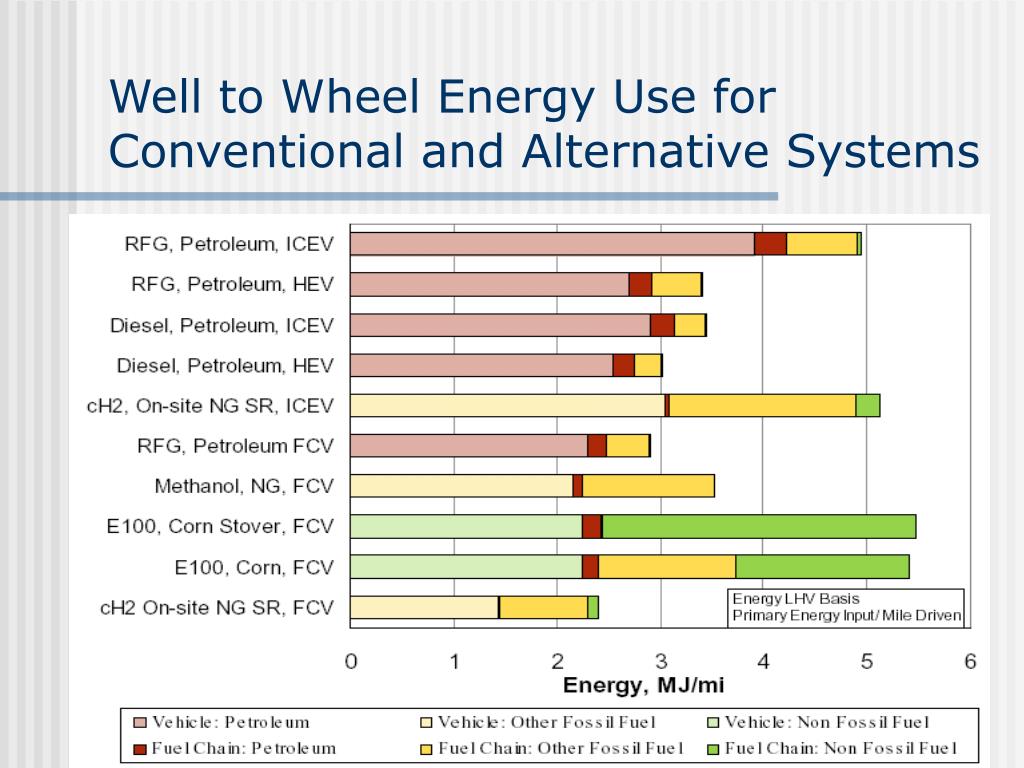 Well to Wheel Energy Use for Conventional and Alternative Systems

RFG, Petroleum, ICEV
RFG, Petroleum, HEV
Diesel, Petroleum, ICEV
Diesel, Petroleum, HEV
cH2, On-site NG SR, ICEV
RFG, Petroleum FCV
Methanol, NG, FCV
E100, Corn Stover, FCV
E100, Corn, FCV
cH2 On-site NG SR, FCV

Energy LHV Basis
Primary Energy Input/ Mile Driven

0 1 2 3 4 5 6
Energy, MJ/mi

Vehicle: Petroleum
Vehicle: Other Fossil Fuel
Vehicle: Non Fossil Fuel
Fuel Chain: Petroleum
Fuel Chain: Other Fossil Fuel
Fuel Chain: Non Fossil Fuel